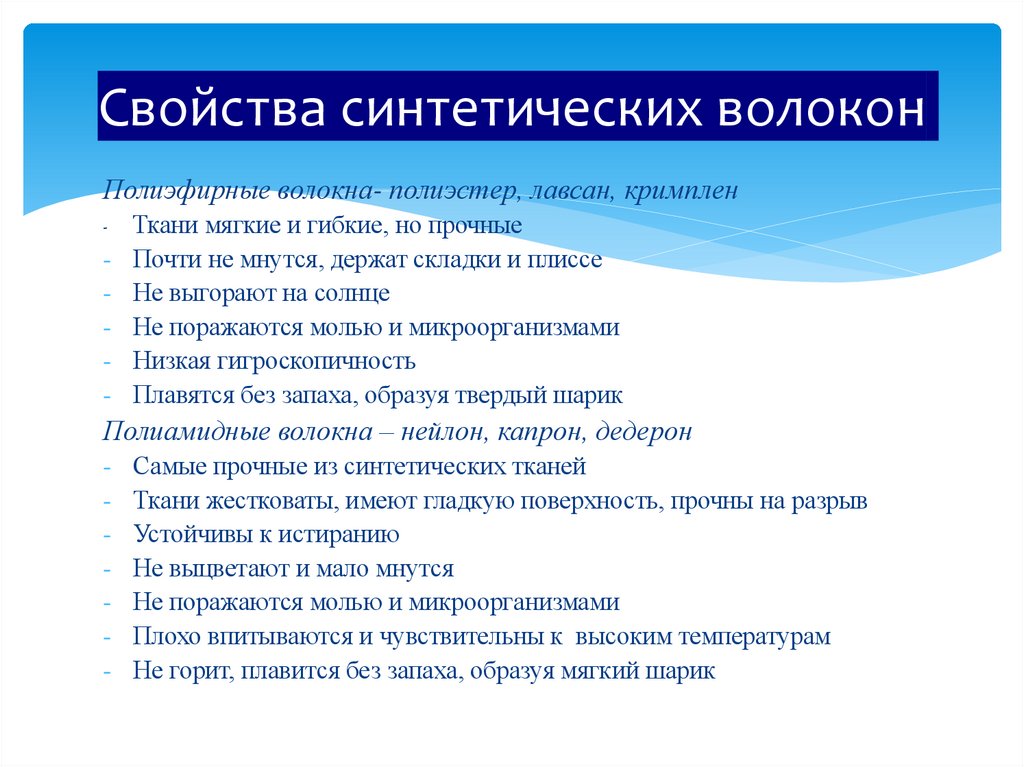 Свойства синтетических волокон

Полиэфирные волокна- полиэстер, лавсан, кримплен
- Ткани мягкие и гибкие, но прочные
- Почти не мнутся, держат складки и плиссе
- Не выгорают на солнце
- Не поражаются молью и микроорганизмами
- Низкая гигроскопичность
- Плавятся без запаха, образуя твердый шарик

Полиамидные волокна – нейлон, капрон, дедерон
- Самые прочные из синтетических тканей
- Ткани жестковаты, имеют гладкую поверхность, прочны на разрыв
- Устойчивы к истиранию
- Не выцветают и мало мнутся
- Не поражаются молью и микроорганизмами
- Плохо впитываются и чувствительны к высоким температурам
- Не горит, плавится без запаха, образуя мягкий шарик